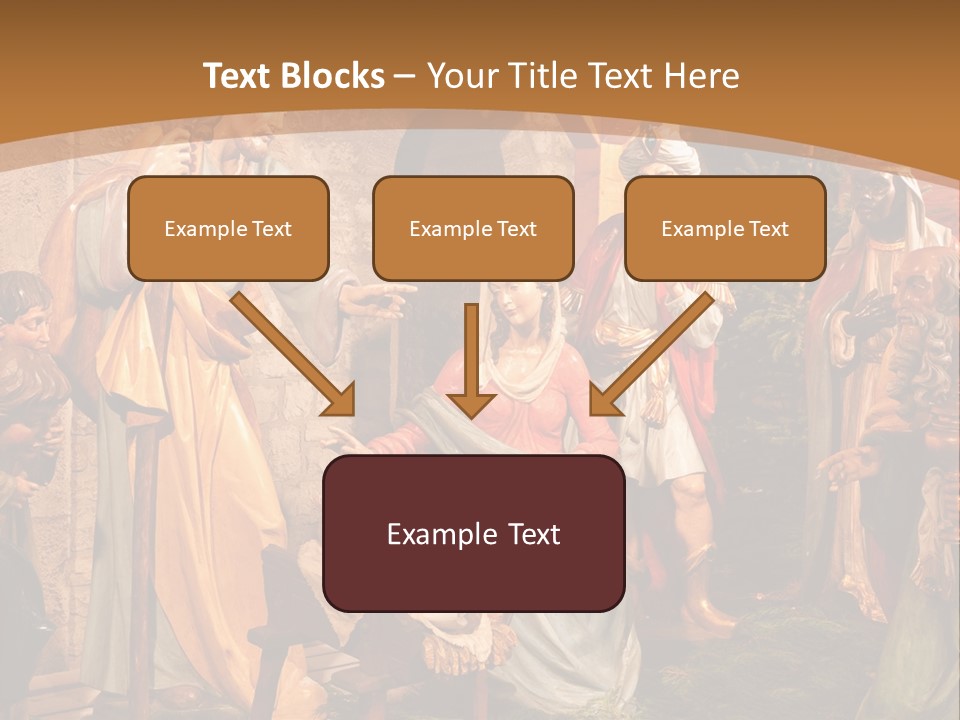 Text Blocks – Your Title Text Here

Example Text

Example Text

Example Text

Example Text